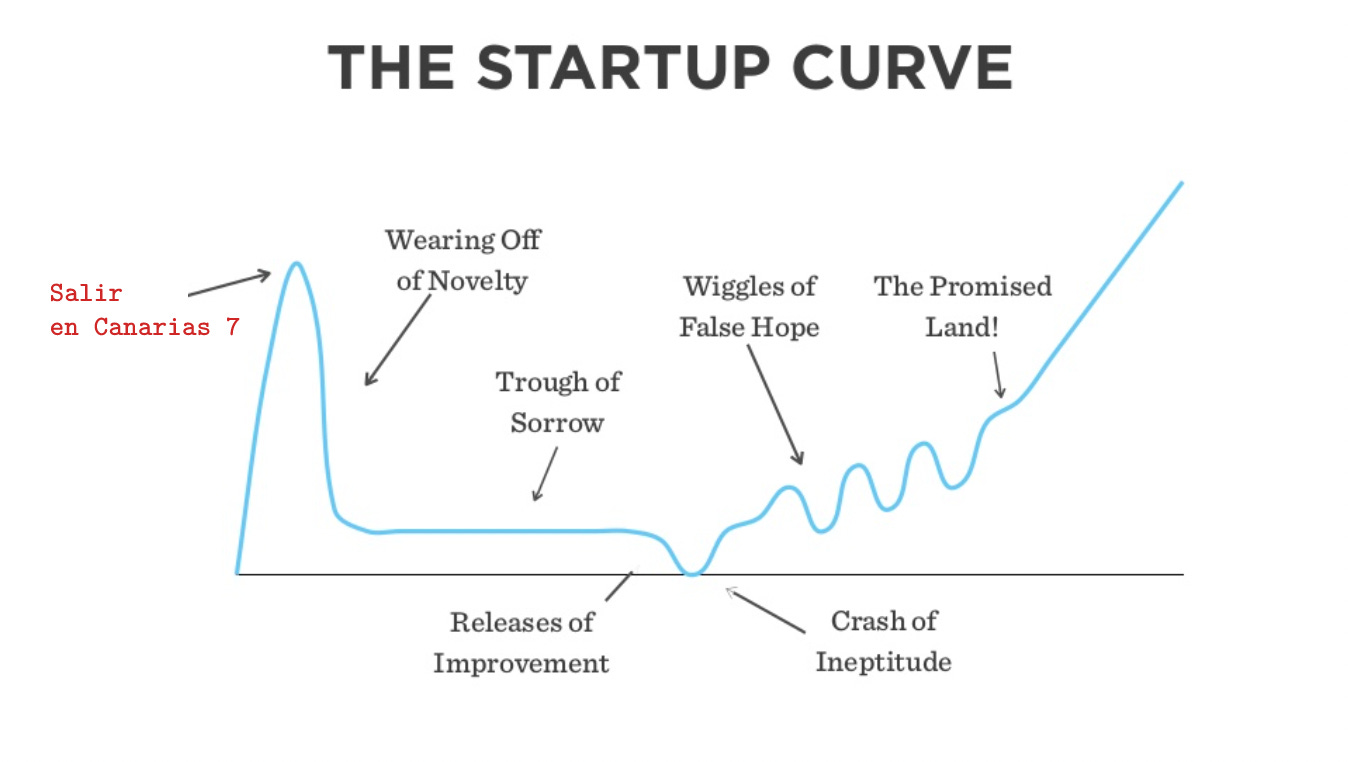 THE STARTUP CURVE

Salir en Canarias 7

Wearing Off of Novelty

Trough of Sorrow

Wiggles of False Hope

The Promised Land!

Releases of Improvement

Crash of Ineptitude